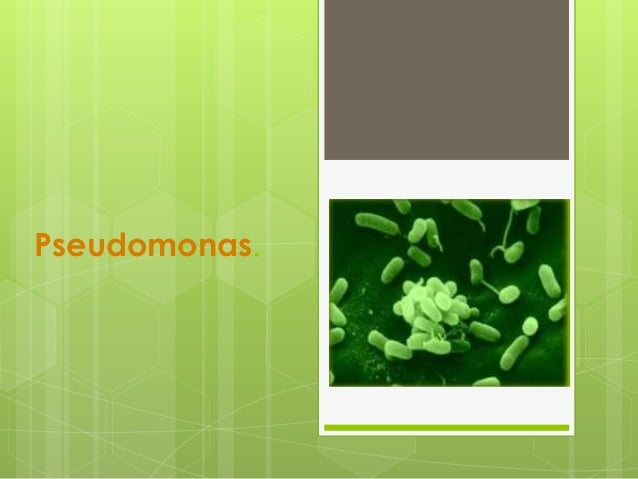 Pseudomonas.